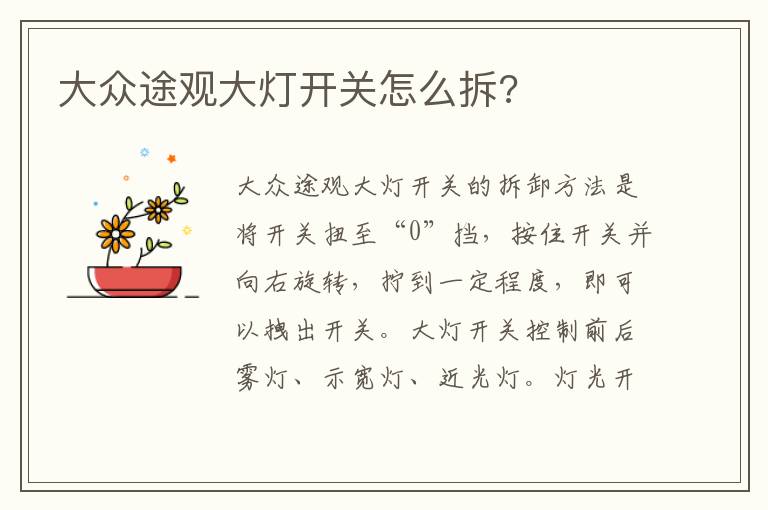 大众途观大灯开关怎么拆?

大众途观大灯开关的拆卸方法是将开关扭至“0”挡，按住开关并向右旋转，拧到一定程度，即可以拽出开关。大灯开关控制前后雾灯、示宽灯、近光灯。灯光开